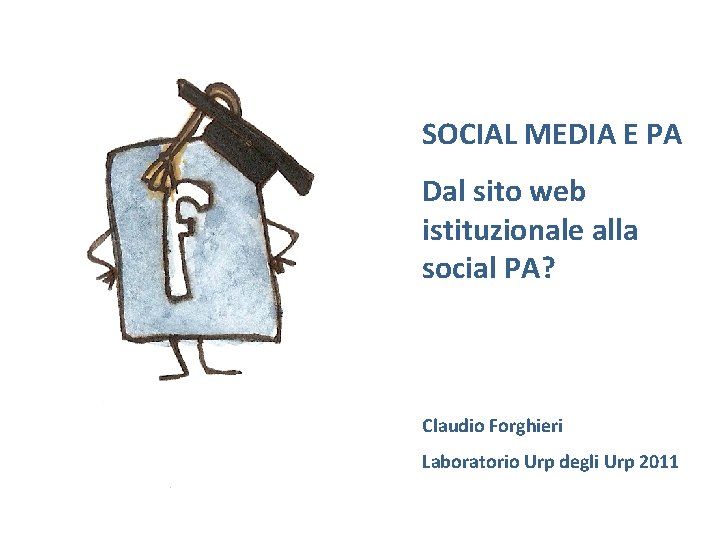 f

SOCIAL MEDIA E PA

Dal sito web istituzionale alla social PA?

Claudio Forghieri

Laboratorio Urp degli Urp 2011